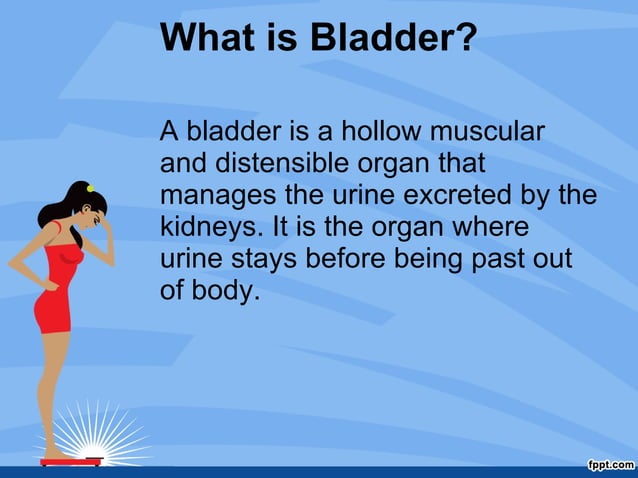 What is Bladder?

A bladder is a hollow muscular and distensible organ that manages the urine excreted by the kidneys. It is the organ where urine stays before being past out of body.

fppt.com